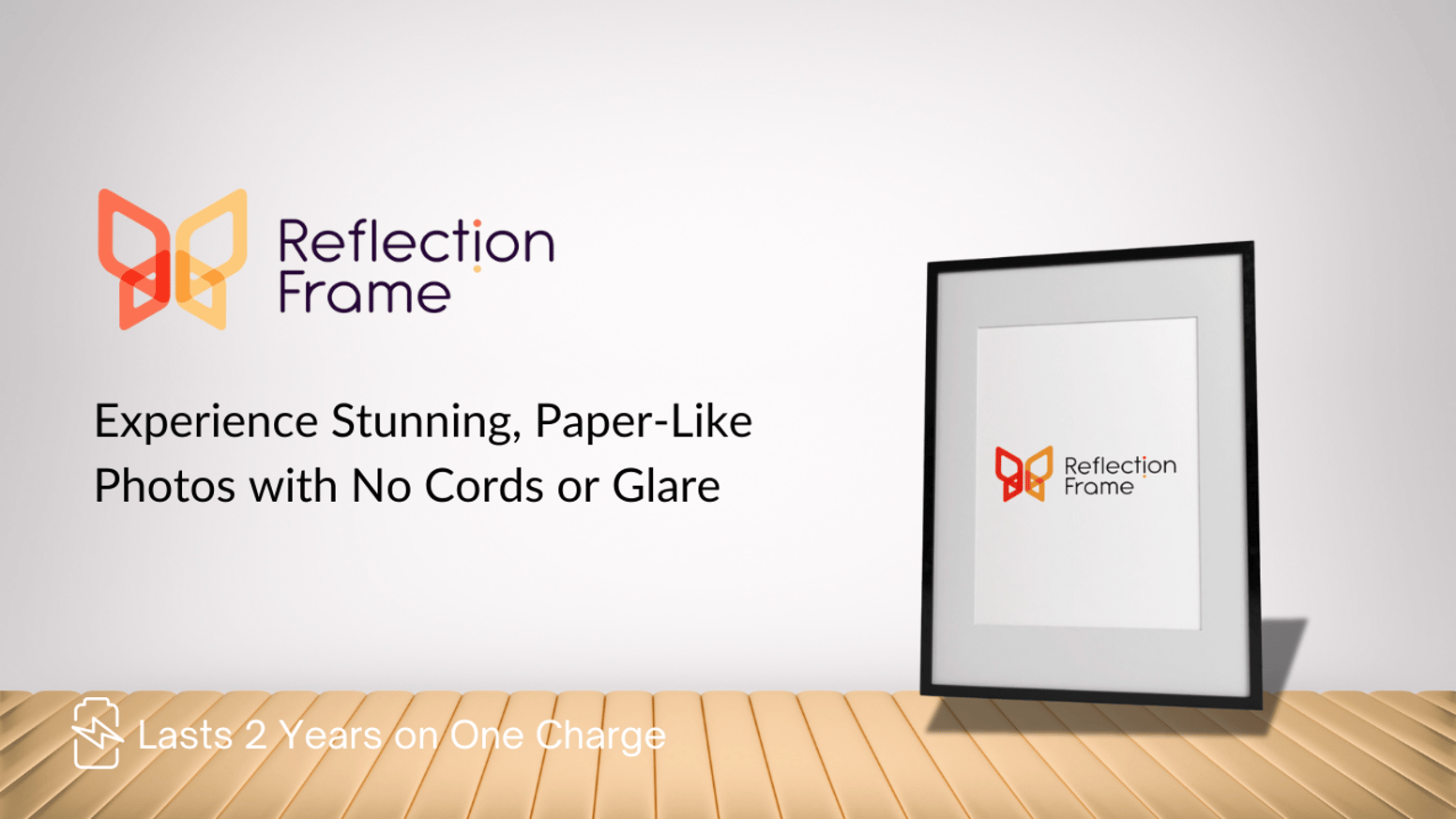 Reflection Frame

Experience Stunning, Paper-Like Photos with No Cords or Glare

Reflection Frame

Lasts 2 Years on One Charge